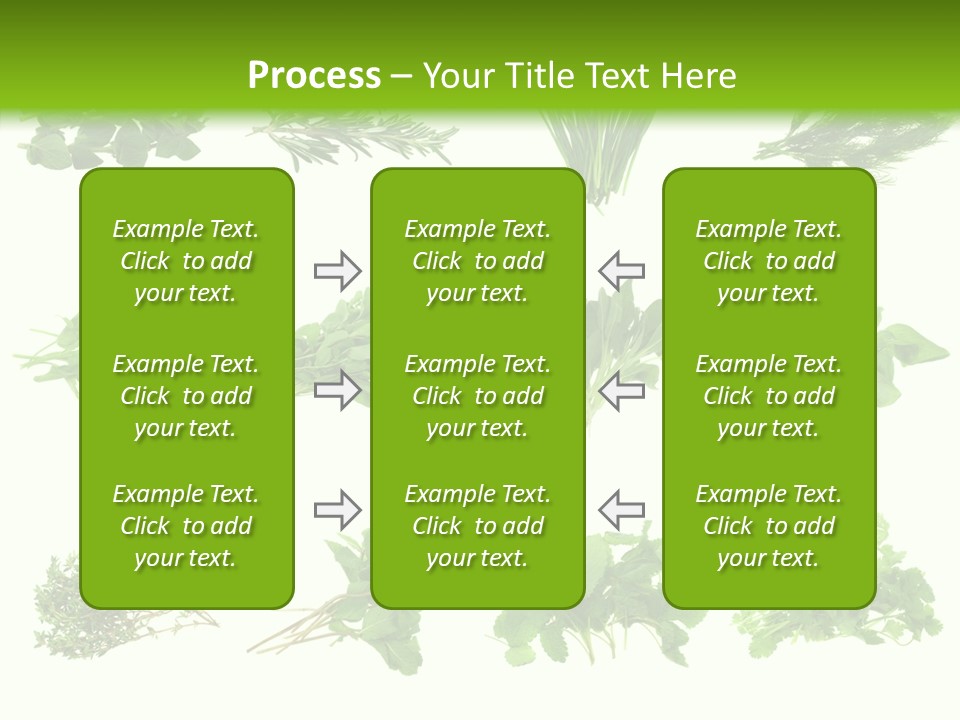 Process – Your Title Text Here

Example Text. Click to add your text.

Example Text. Click to add your text.

Example Text. Click to add your text.

Example Text. Click to add your text.

Example Text. Click to add your text.

Example Text. Click to add your text.

Example Text. Click to add your text.

Example Text. Click to add your text.

Example Text. Click to add your text.